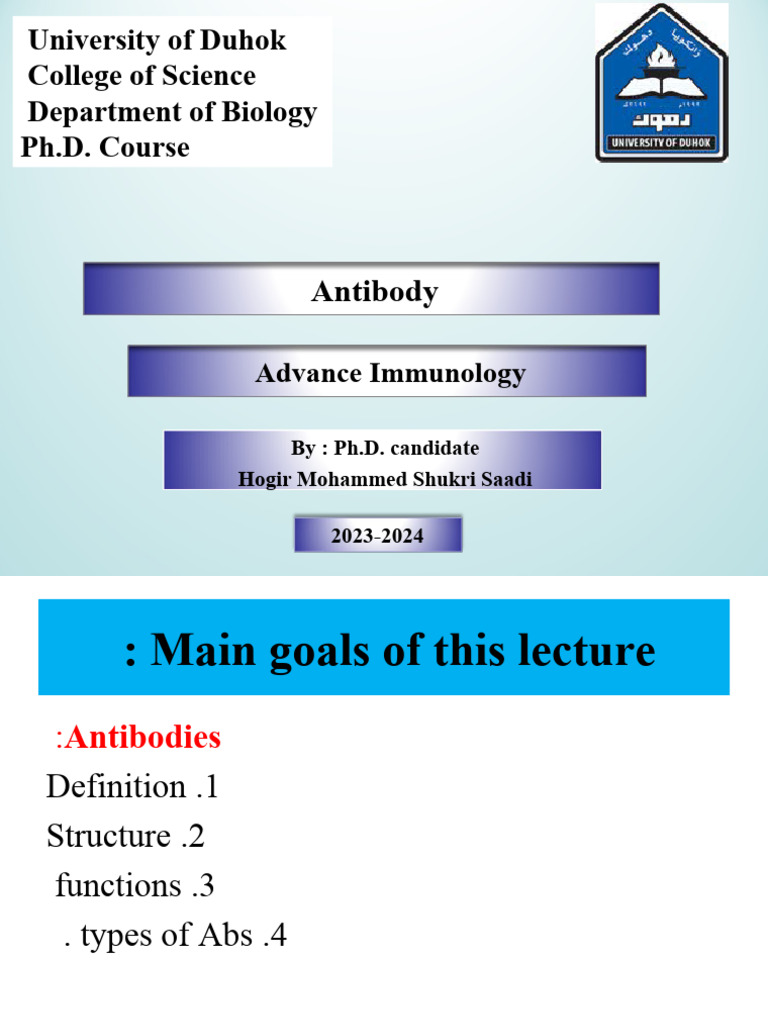 University of Duhok
College of Science
Department of Biology
Ph.D. Course

UNIVERSITY OF DUHOK

Antibody

Advance Immunology

By : Ph.D. candidate
Hogir Mohammed Shukri Saadi

2023-2024

: Main goals of this lecture

:Antibodies
Definition .1
Structure .2
functions .3
. types of Abs .4